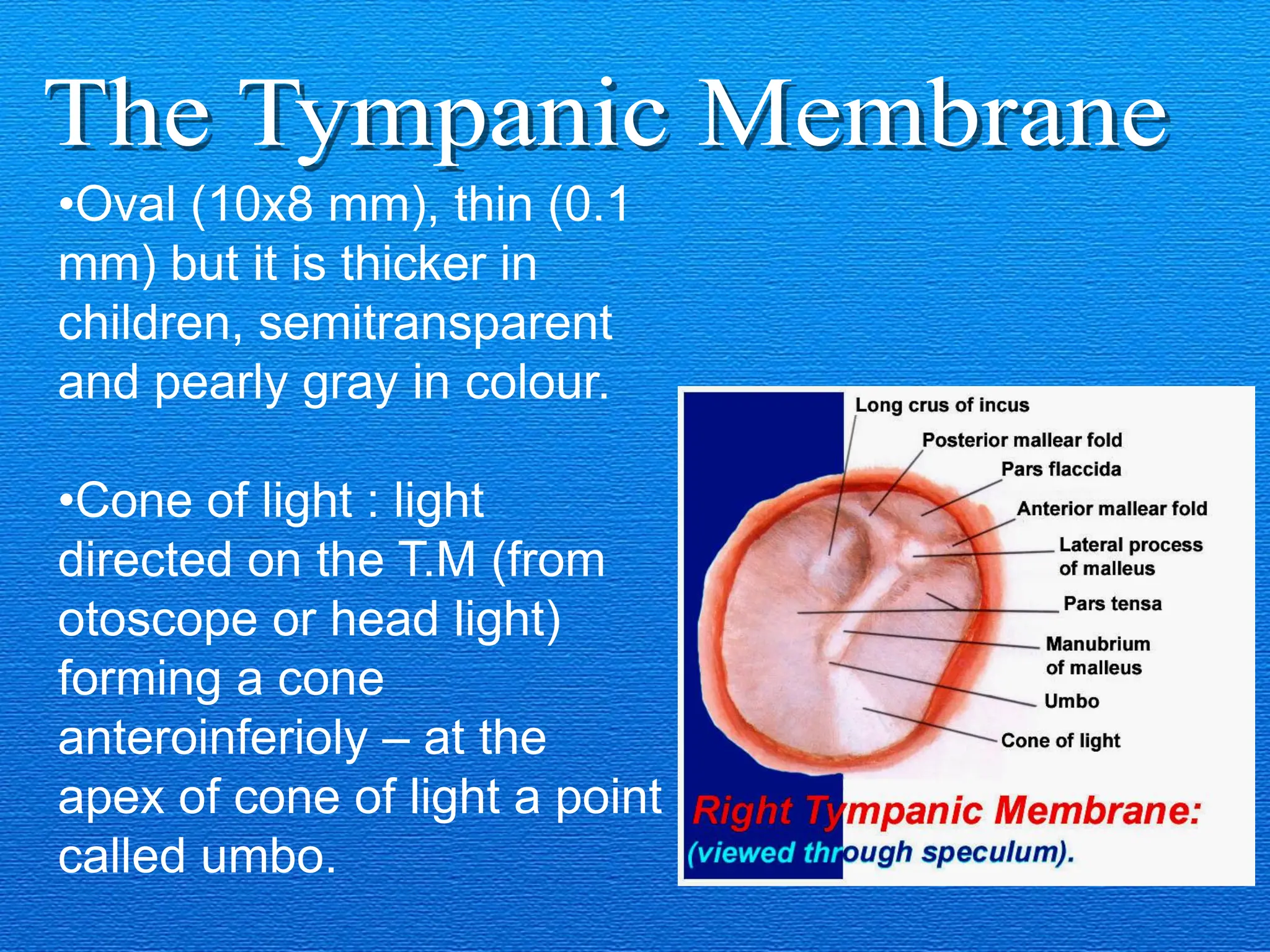 The Tympanic Membrane

•Oval (10x8 mm), thin (0.1 mm) but it is thicker in children, semitransparent and pearly gray in colour.

•Cone of light : light directed on the T.M (from otoscope or head light) forming a cone anteroinferioly – at the apex of cone of light a point called umbo.

Long crus of incus
Posterior mallear fold
Pars flaccida
Anterior mallear fold
Lateral process of malleus
Pars tensa
Manubrium of malleus
Umbo
Cone of light

Right Tympanic Membrane:
(viewed through speculum).